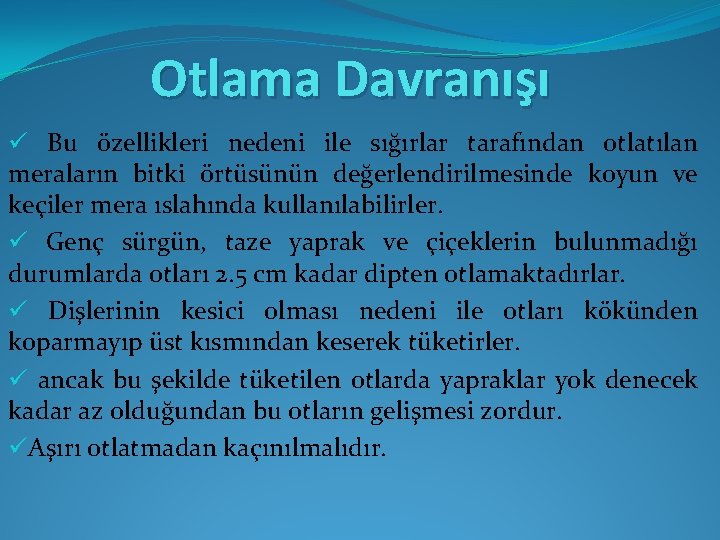 Otlama Davranışı

✓ Bu özellikleri nedeni ile sığırlar tarafından otlatılan meraların bitki örtüsünün değerlendirilmesinde koyun ve keçiler mera ıslahında kullanılabilirler.

✓ Genç sürgün, taze yaprak ve çiçeklerin bulunmadığı durumlarda otları 2.5 cm kadar dipten otlamaktadırlar.

✓ Dişlerinin kesici olması nedeni ile otları kökünden koparmayıp üst kısmından keserek tüketirler.

✓ ancak bu şekilde tüketilen otlarda yapraklar yok denecek kadar az olduğundan bu otların gelişmesi zordur.

✓Aşırı otlatmadan kaçınılmalıdır.